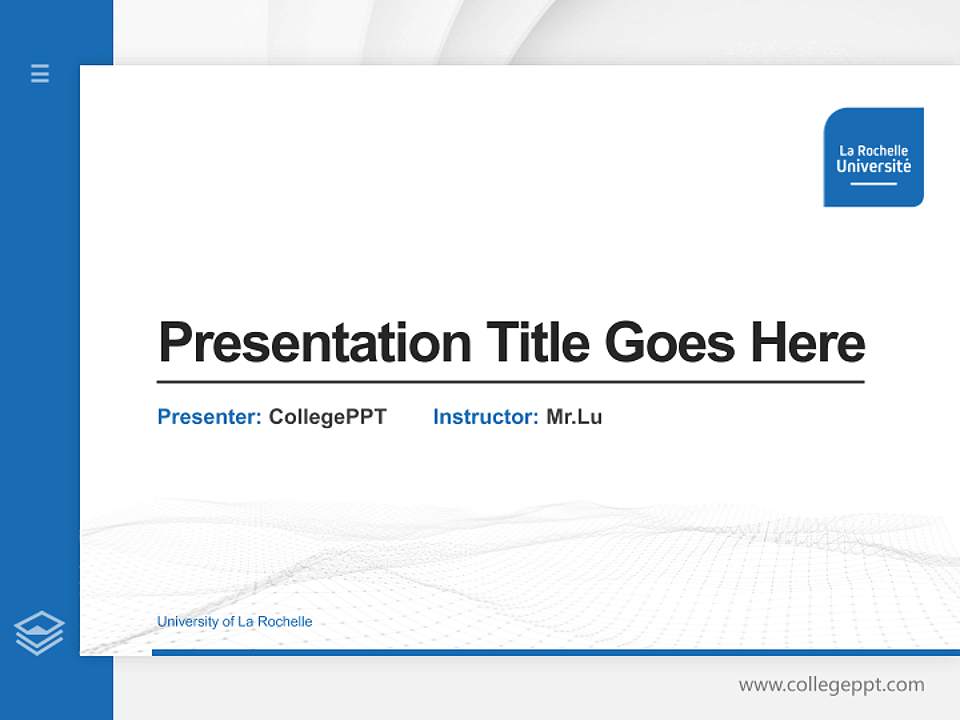 La Rochelle Université

Presentation Title Goes Here

Presenter: CollegePPT Instructor: Mr.Lu

University of La Rochelle

www.collegeppt.com